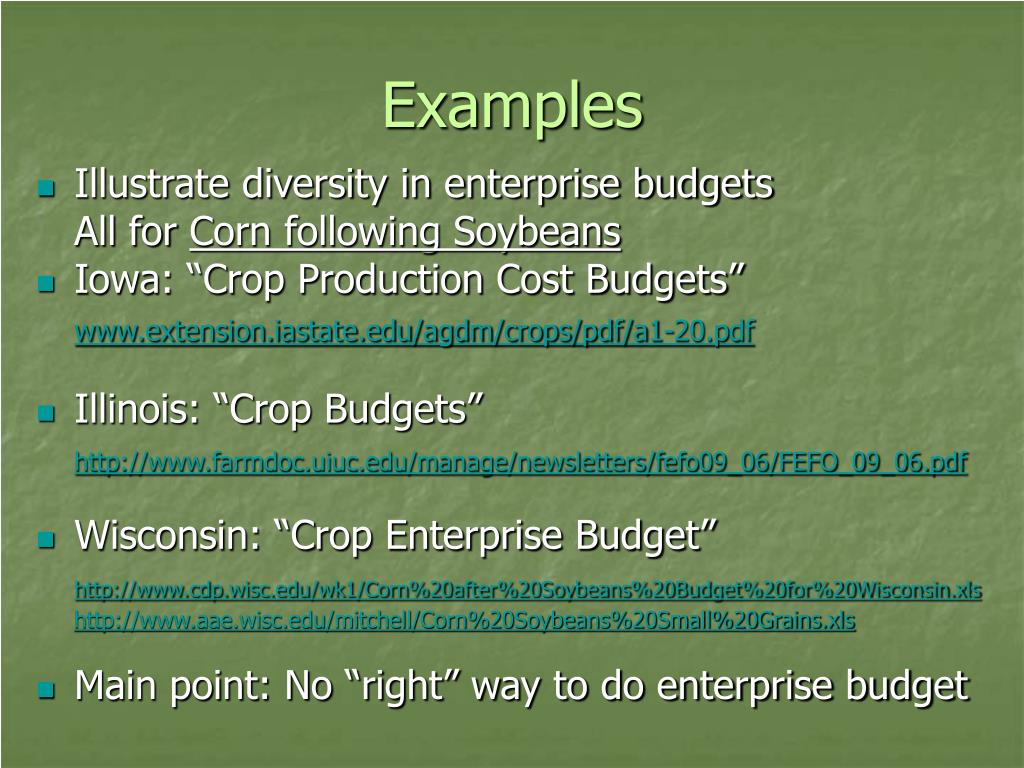 Examples

Illustrate diversity in enterprise budgets
All for Corn following Soybeans

Iowa: “Crop Production Cost Budgets”
www.extension.iastate.edu/agdm/crops/pdf/a1-20.pdf

Illinois: “Crop Budgets”
http://www.farmdoc.uiuc.edu/manage/newsletters/fefo09_06/FEFO_09_06.pdf

Wisconsin: “Crop Enterprise Budget”
http://www.cdp.wisc.edu/wk1/Corn%20after%20Soybeans%20Budget%20for%20Wisconsin.xls
http://www.aae.wisc.edu/mitchell/Corn%20Soybeans%20Small%20Grains.xls

Main point: No “right” way to do enterprise budget